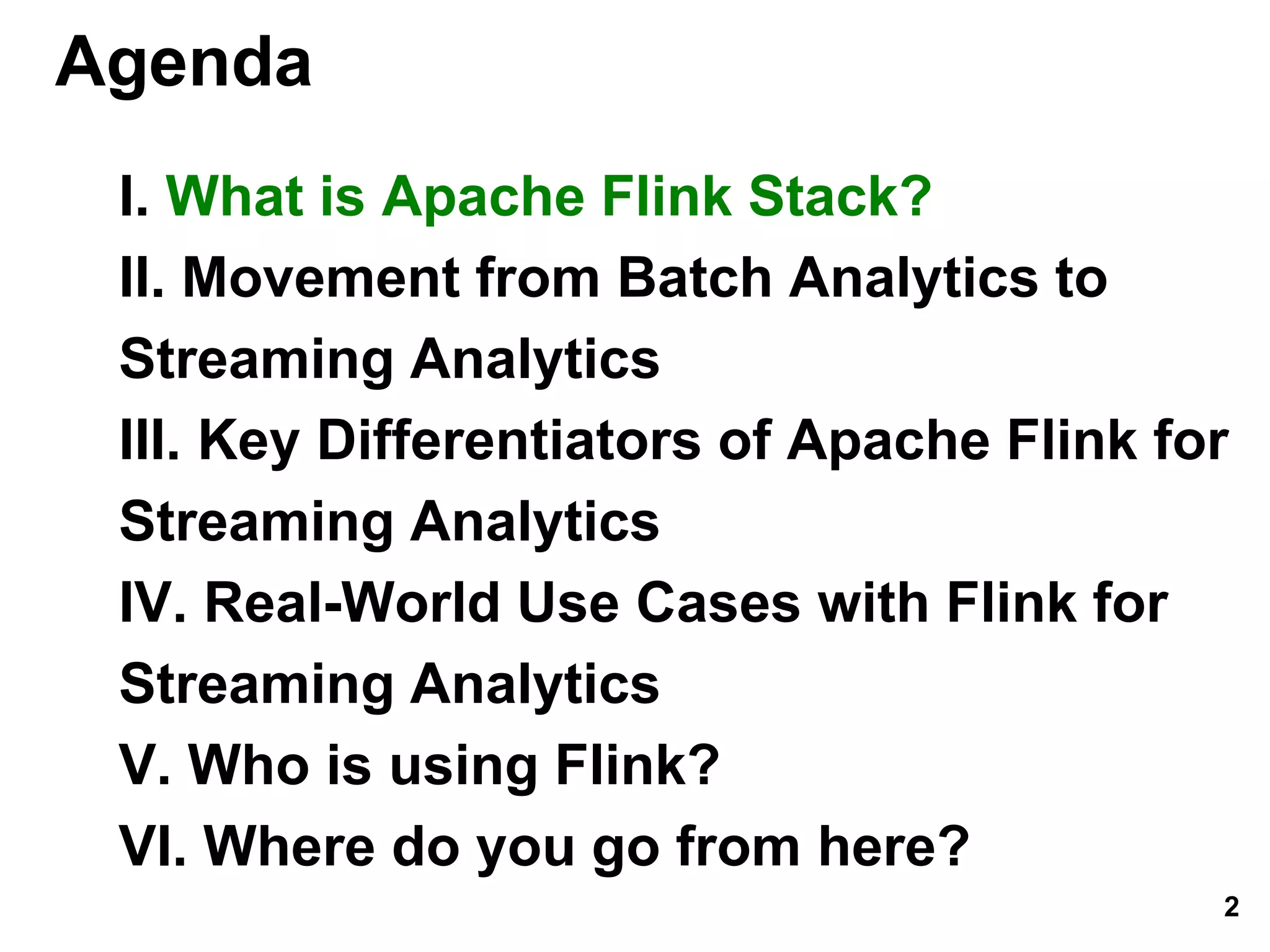 Agenda

I. What is Apache Flink Stack?
II. Movement from Batch Analytics to Streaming Analytics
III. Key Differentiators of Apache Flink for Streaming Analytics
IV. Real-World Use Cases with Flink for Streaming Analytics
V. Who is using Flink?
VI. Where do you go from here?

2